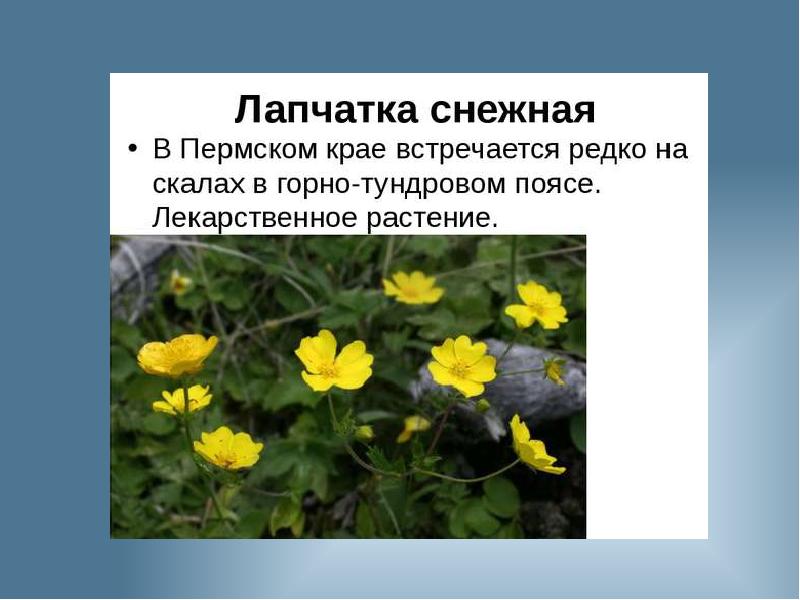 Лапчатка снежная

• В Пермском крае встречается редко на скалах в горно-тундровом поясе. Лекарственное растение.